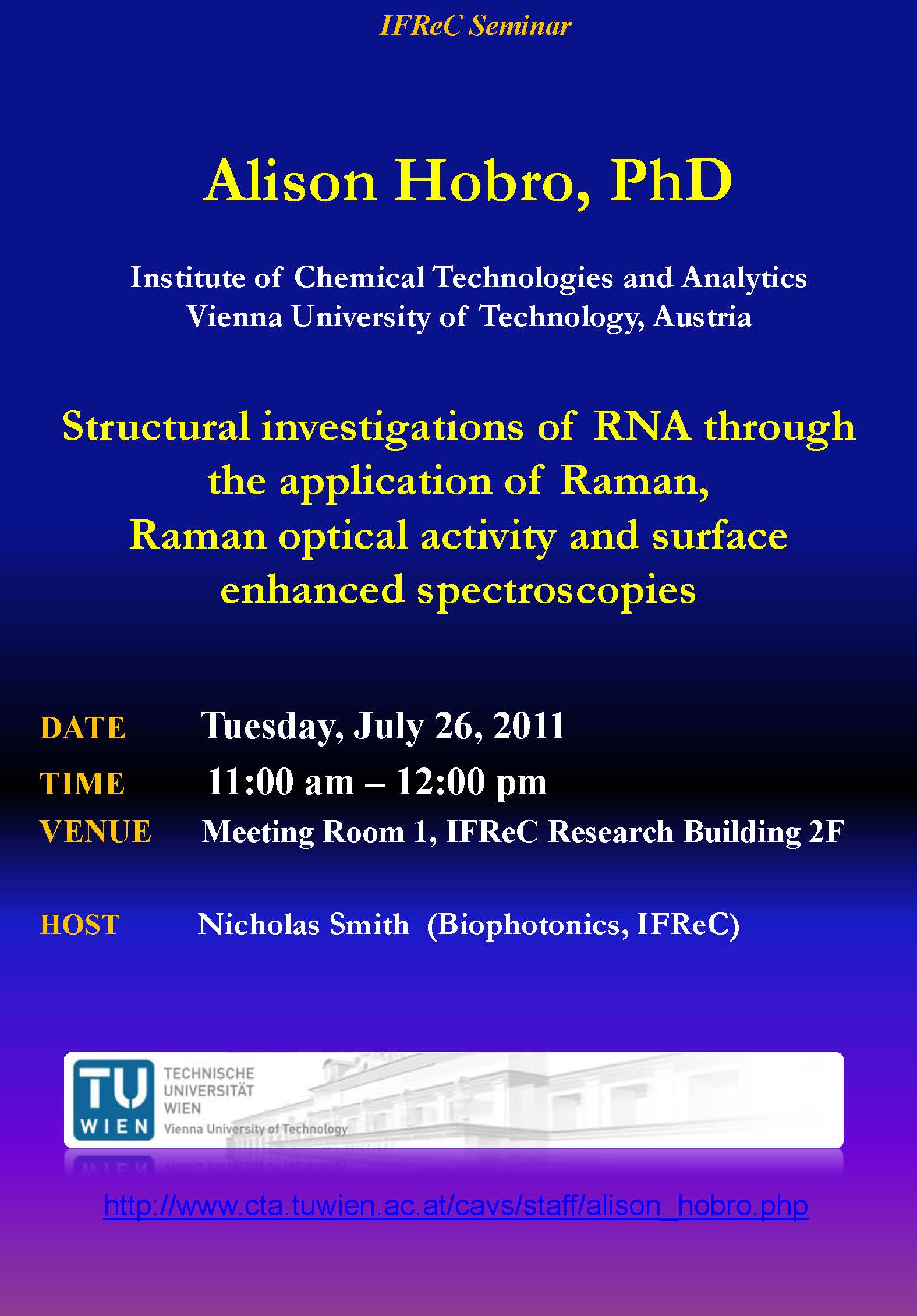 IFReC Seminar

Alison Hobro, PhD

Institute of Chemical Technologies and Analytics
Vienna University of Technology, Austria

Structural investigations of RNA through the application of Raman, Raman optical activity and surface enhanced spectroscopies

DATE Tuesday, July 26, 2011

TIME 11:00 am – 12:00 pm

VENUE Meeting Room 1, IFReC Research Building 2F

HOST Nicholas Smith (Biophotonics, IFReC)

TU WIEN
TECHNISCHE UNIVERSITÄT WIEN
Vienna University of Technology

http://www.cta.tuwien.ac.at/cavs/staff/alison_hobro.php